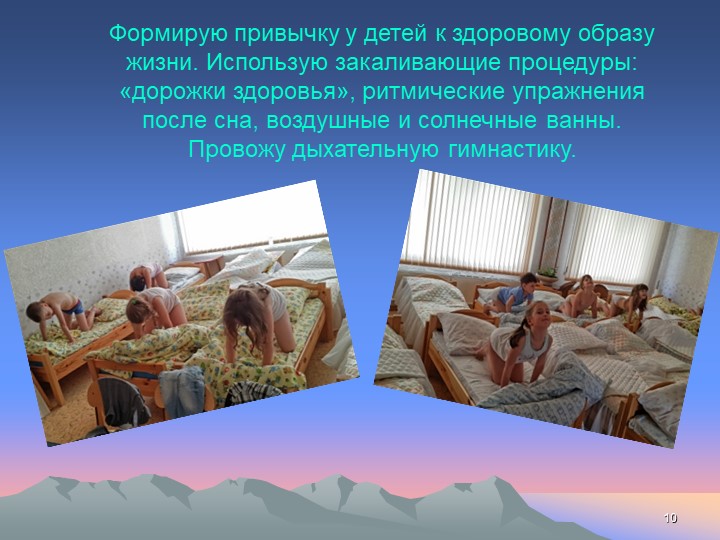 Формирую привычку у детей к здоровому образу жизни. Использую закаливающие процедуры: «дорожки здоровья», ритмические упражнения после сна, воздушные и солнечные ванны. Провожу дыхательную гимнастику.

10